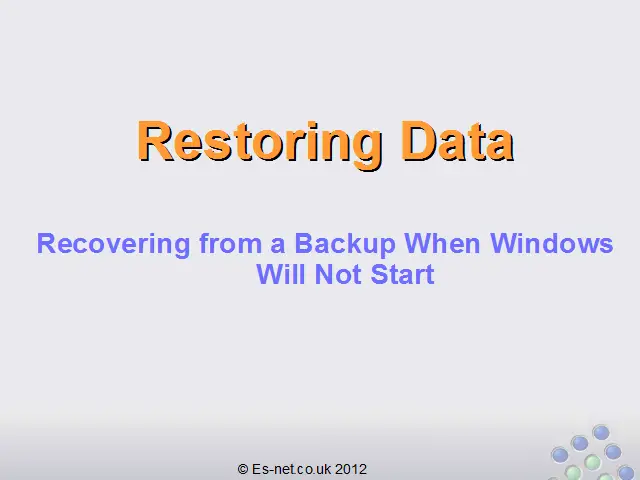 Restoring Data

Recovering from a Backup When Windows Will Not Start

© Es-net.co.uk 2012